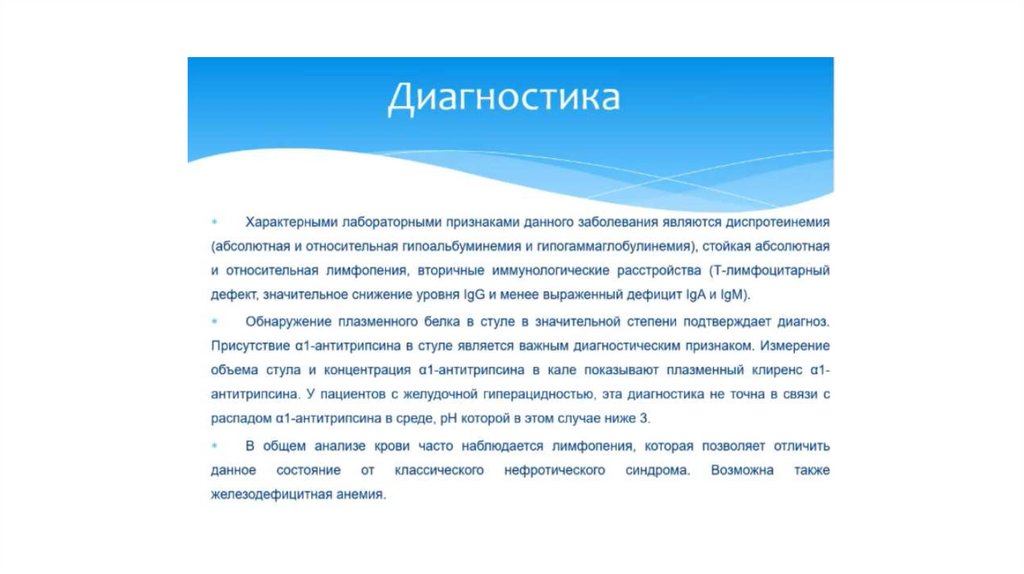 Диагностика

Характерными лабораторными признаками данного заболевания являются диспротеинемия (абсолютная и относительная гипоальбуминемия и гипогаммаглобулинемия), стойкая абсолютная и относительная лимфопения, вторичные иммунологические расстройства (Т-лимфоцитарный дефект, значительное снижение уровня IgG и менее выраженный дефицит IgA и IgM).

Обнаружение плазменного белка в стуле в значительной степени подтверждает диагноз. Присутствие α1-антитрипсина в стуле является важным диагностическим признаком. Измерение объема стула и концентрация α1-антитрипсина в кале показывают плазменный клиренс α1-антитрипсина. У пациентов с желудочной гиперацидностью, эта диагностика не точна в связи с распадом α1-антитрипсина в среде, pH которой в этом случае ниже 3.

В общем анализе крови часто наблюдается лимфопения, которая позволяет отличить данное состояние от классического нефротического синдрома. Возможна также железодефицитная анемия.